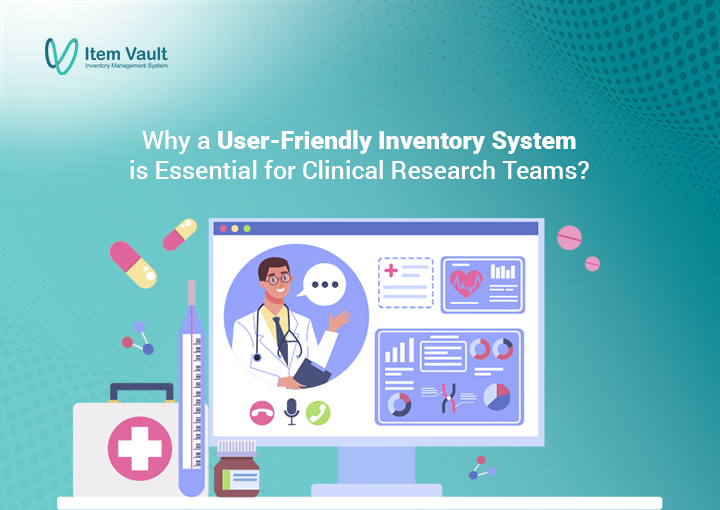 Item Vault
Inventory Management System

Why a User-Friendly Inventory System is Essential for Clinical Research Teams?